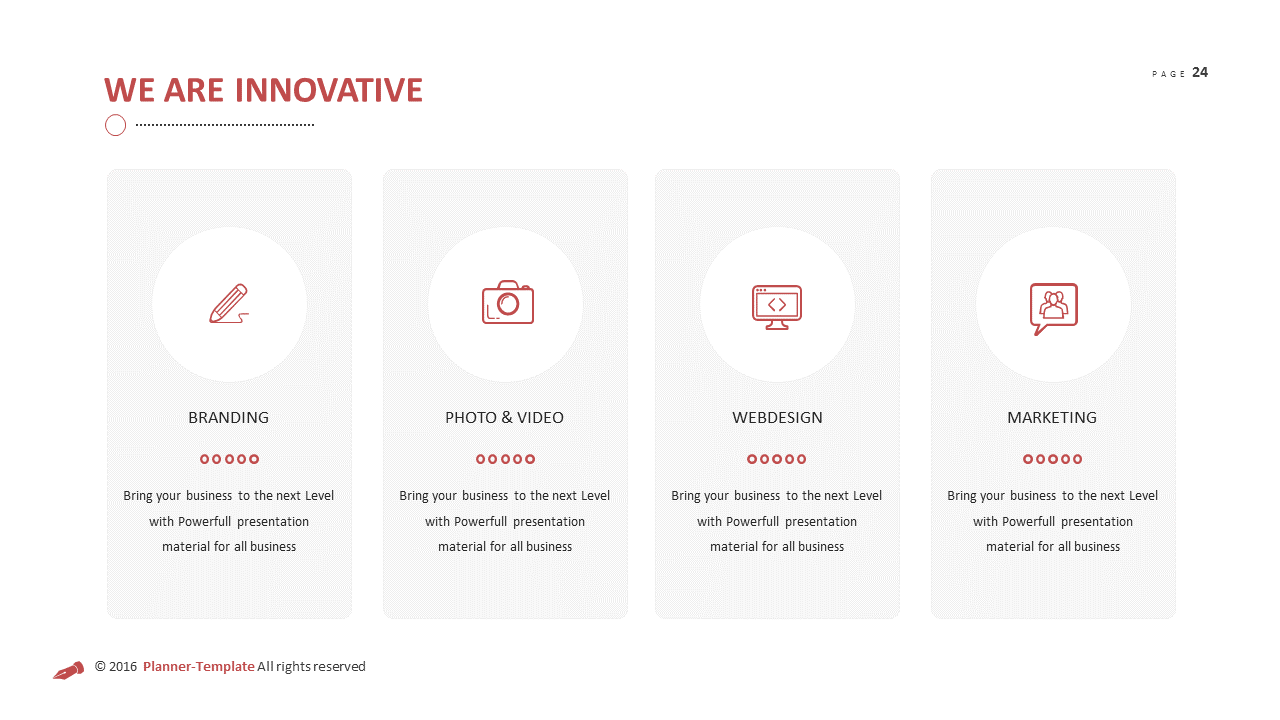 WE ARE INNOVATIVE

PAGE 24

BRANDING

Bring your business to the next Level with Powerfull presentation material for all business

PHOTO & VIDEO

Bring your business to the next Level with Powerfull presentation material for all business

WEBDESIGN

Bring your business to the next Level with Powerfull presentation material for all business

MARKETING

Bring your business to the next Level with Powerfull presentation material for all business

© 2016 Planner-Template All rights reserved